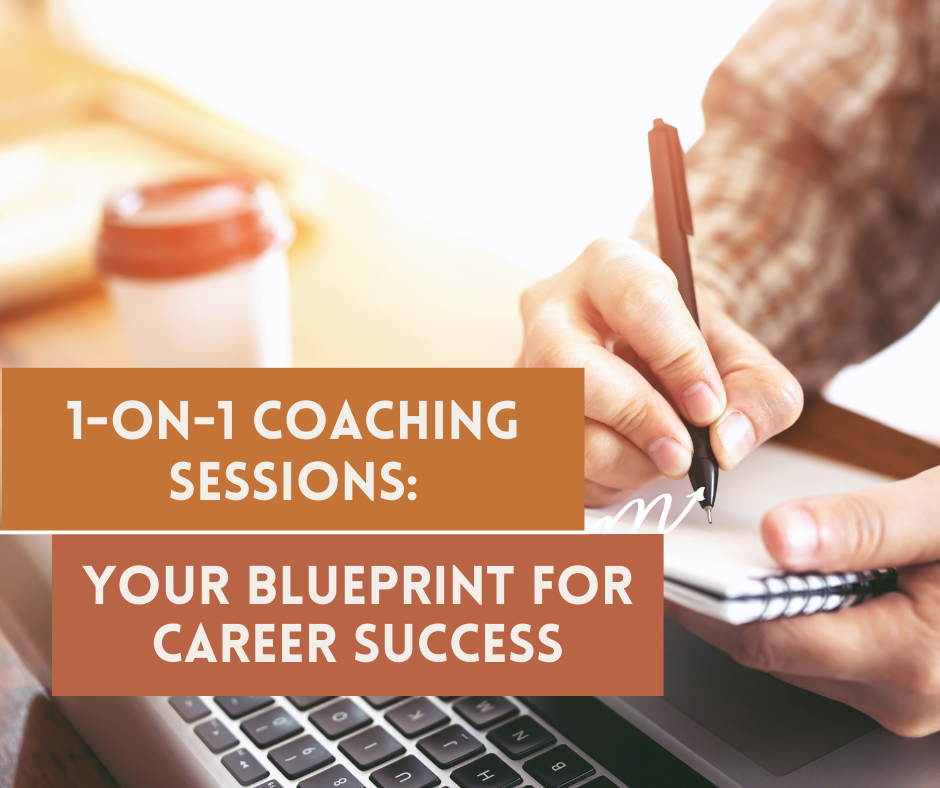 1-ON-1 COACHING SESSIONS:

YOUR BLUEPRINT FOR CAREER SUCCESS